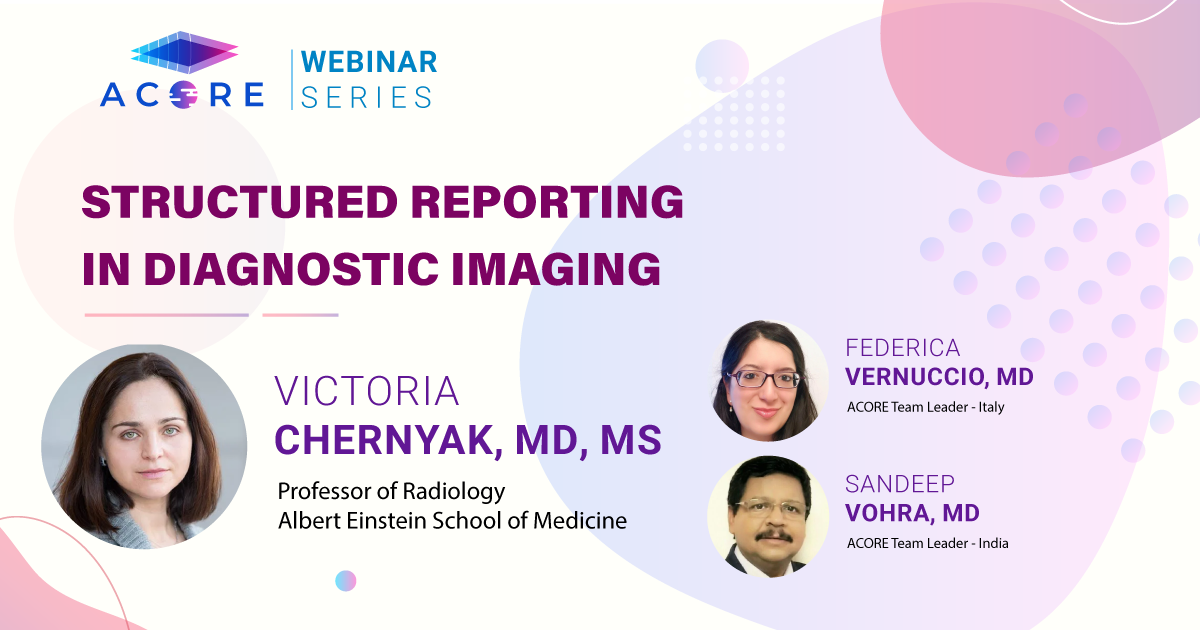 ACORE

WEBINAR SERIES

STRUCTURED REPORTING IN DIAGNOSTIC IMAGING

VICTORIA CHERNYAK, MD, MS

Professor of Radiology
Albert Einstein School of Medicine

FEDERICA VERNUCCIO, MD
ACORE Team Leader - Italy

SANDEEP VOHRA, MD
ACORE Team Leader - India